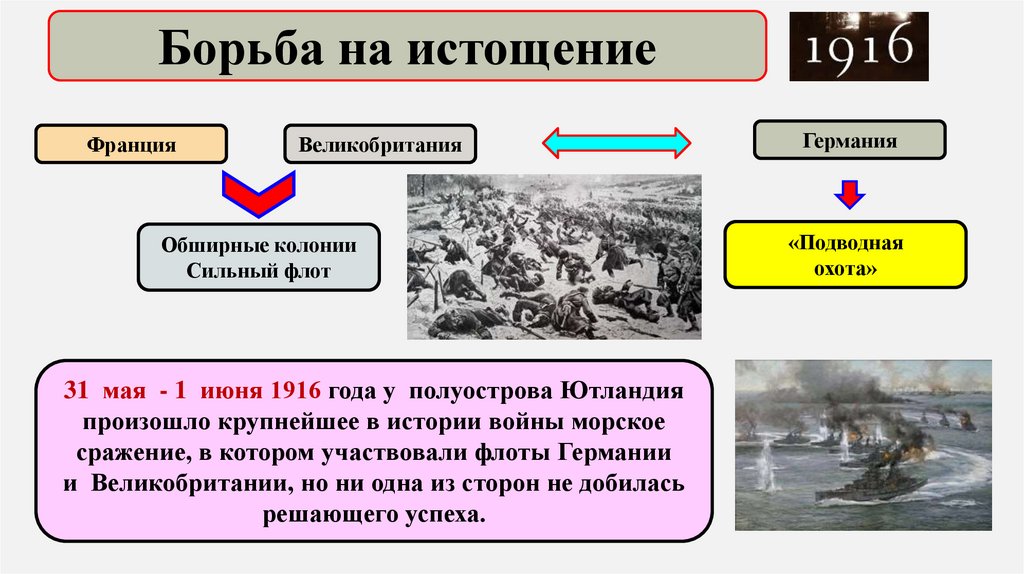 Борьба на истощение

1916

Франция

Великобритания

Германия

Обширные колонии
Сильный флот

«Подводная охота»

31 мая - 1 июня 1916 года у полуострова Ютландия произошло крупнейшее в истории войны морское сражение, в котором участвовали флоты Германии и Великобритании, но ни одна из сторон не добилась решающего успеха.